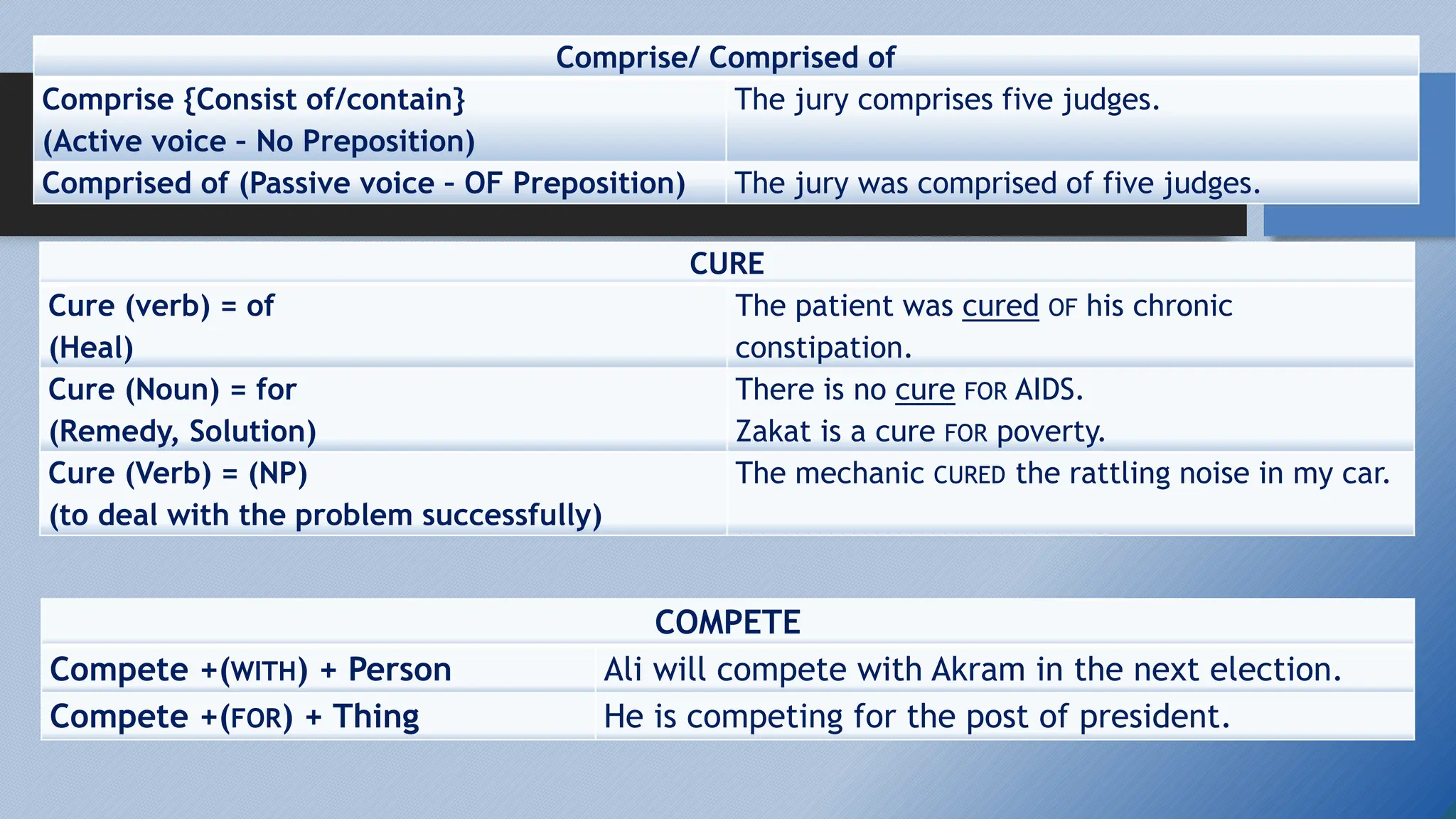 | Comprise/ Comprised of | |
|---|---|
| Comprise {Consist of/contain} (Active voice - No Preposition) | The jury comprises five judges. |
| Comprised of (Passive voice - OF Preposition) | The jury was comprised of five judges. |

| CURE | |
|---|---|
| Cure (verb) = of (Heal) | The patient was cured OF his chronic constipation. |
| Cure (Noun) = for (Remedy, Solution) | There is no cure FOR AIDS. Zakat is a cure FOR poverty. |
| Cure (Verb) = (NP) (to deal with the problem successfully) | The mechanic CURED the rattling noise in my car. |

| COMPETE | |
|---|---|
| Compete +(WITH) + Person | Ali will compete with Akram in the next election. |
| Compete +(FOR) + Thing | He is competing for the post of president. |